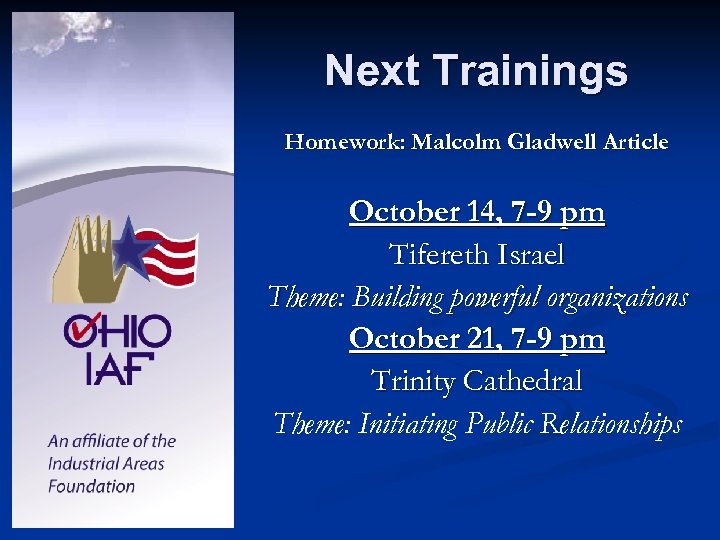 OHIO
IAF

An affiliate of the Industrial Areas Foundation

Next Trainings

Homework: Malcolm Gladwell Article

October 14, 7-9 pm
Tifereth Israel
Theme: Building powerful organizations
October 21, 7-9 pm
Trinity Cathedral
Theme: Initiating Public Relationships